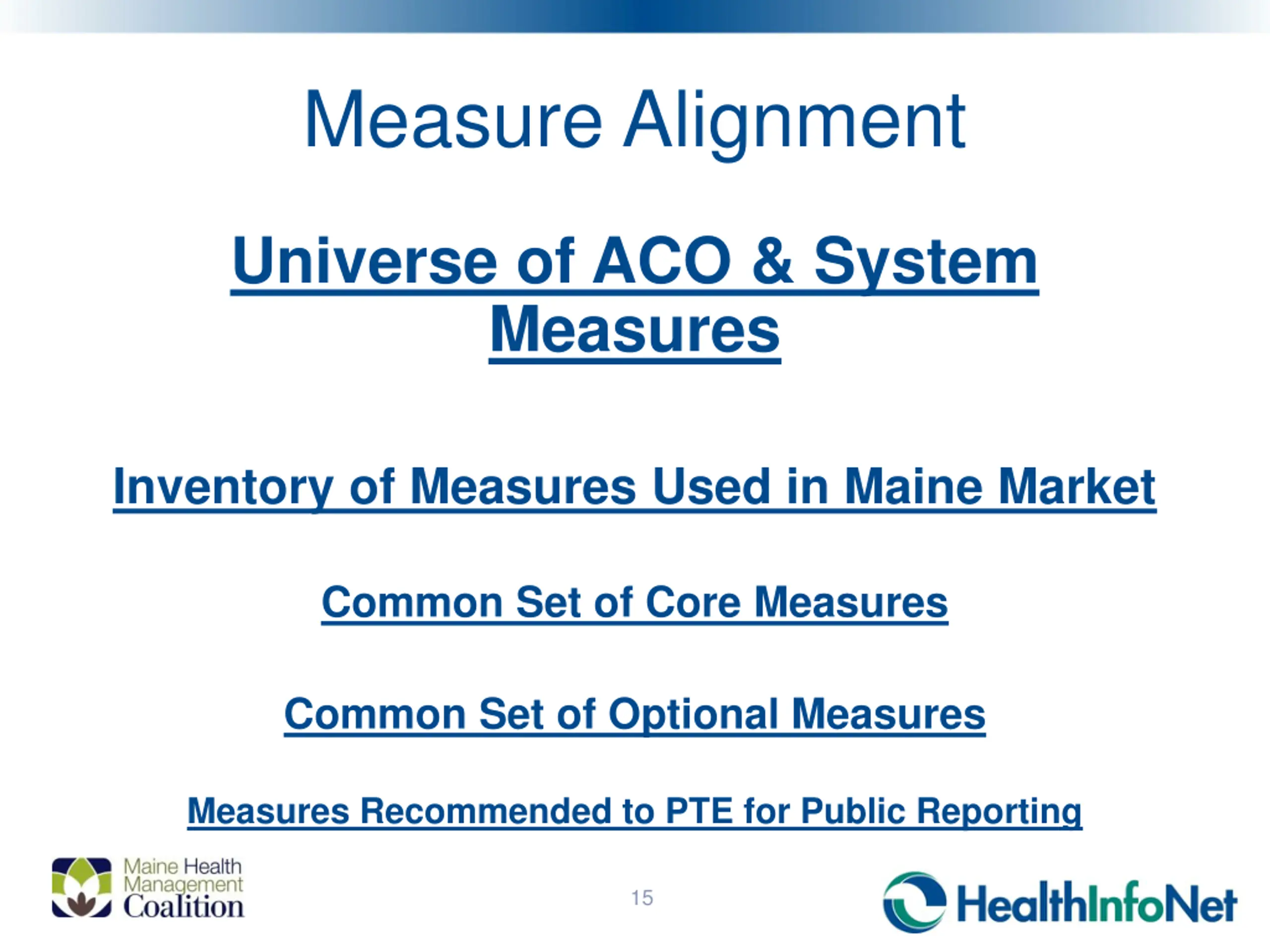 Measure Alignment

Universe of ACO & System Measures

Inventory of Measures Used in Maine Market

Common Set of Core Measures

Common Set of Optional Measures

Measures Recommended to PTE for Public Reporting

Maine Health Management Coalition

15

HealthInfoNet